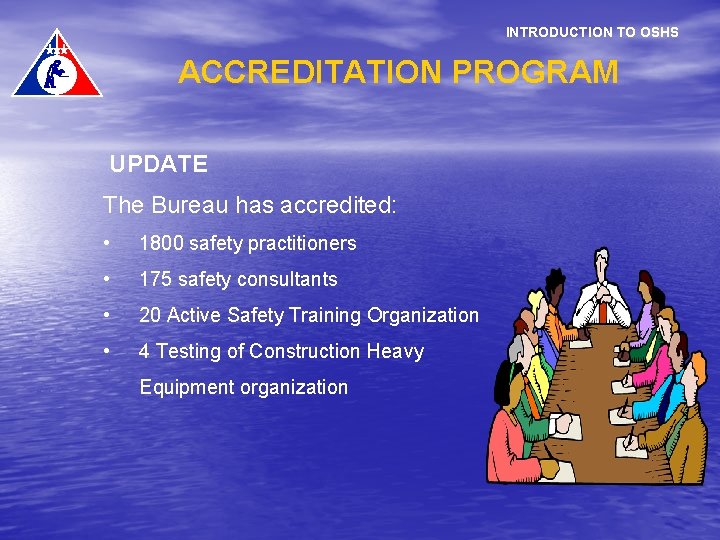 INTRODUCTION TO OSHS

ACCREDITATION PROGRAM

UPDATE

The Bureau has accredited:

• 1800 safety practitioners

• 175 safety consultants

• 20 Active Safety Training Organization

• 4 Testing of Construction Heavy Equipment organization